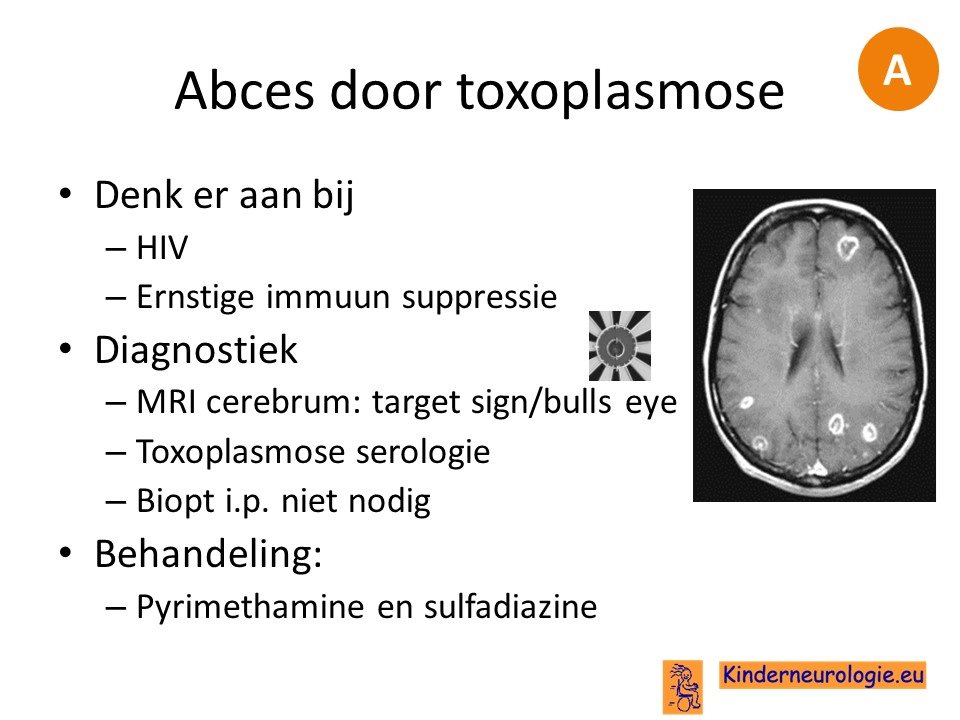 Abces door toxoplasmose

A

• Denk er aan bij
– HIV
– Ernstige immuun suppressie
• Diagnostiek
– MRI cerebrum: target sign/bulls eye
– Toxoplasmose serologie
– Biopt i.p. niet nodig
• Behandeling:
– Pyrimethamine en sulfadiazine

Kinderneurologie.eu